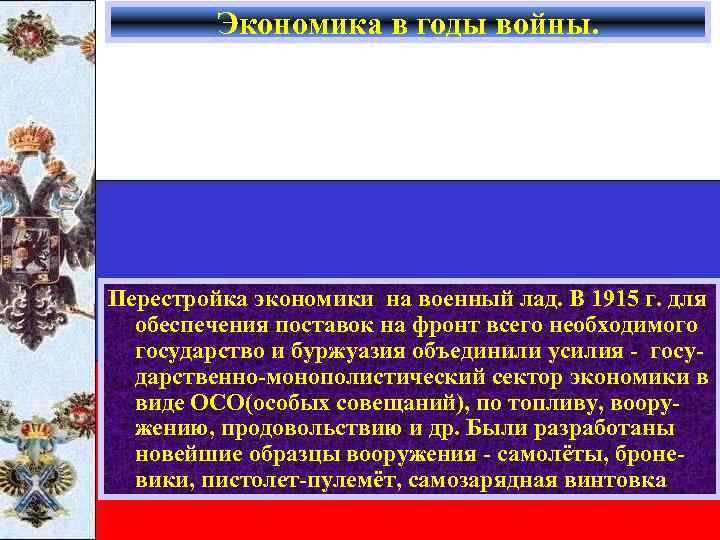 Экономика в годы войны.

Перестройка экономики на военный лад. В 1915 г. для обеспечения поставок на фронт всего необходимого государство и буржуазия объединили усилия - государственно-монополистический сектор экономики в виде ОСО(особых совещаний), по топливу, вооружению, продовольствию и др. Были разработаны новейшие образцы вооружения - самолёты, броневики, пистолет-пулемёт, самозарядная винтовка